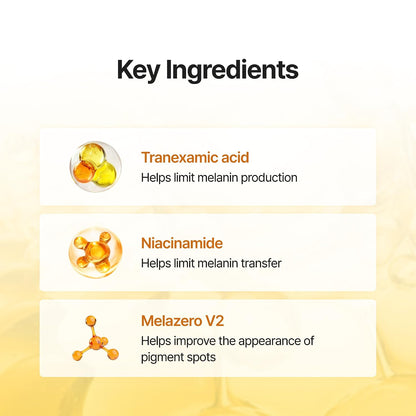 Key Ingredients

Tranexamic acid
Helps limit melanin production

Niacinamide
Helps limit melanin transfer

Melazero V2
Helps improve the appearance of pigment spots